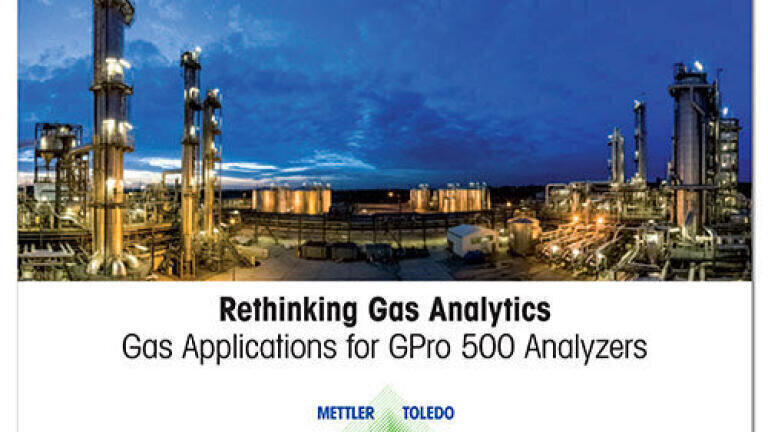 Rethinking Gas Analytics
Gas Applications for GPro 500 Analyzers

METTLER TOLEDO